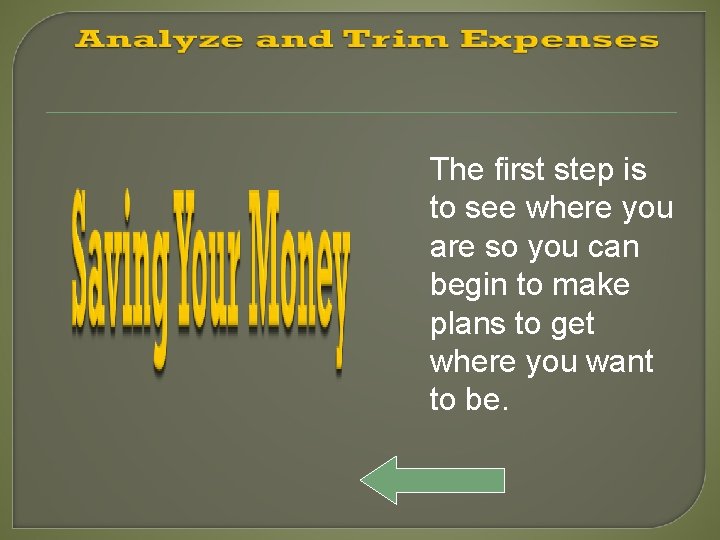 Analyze and Trim Expenses

Saving Your Money

The first step is to see where you are so you can begin to make plans to get where you want to be.